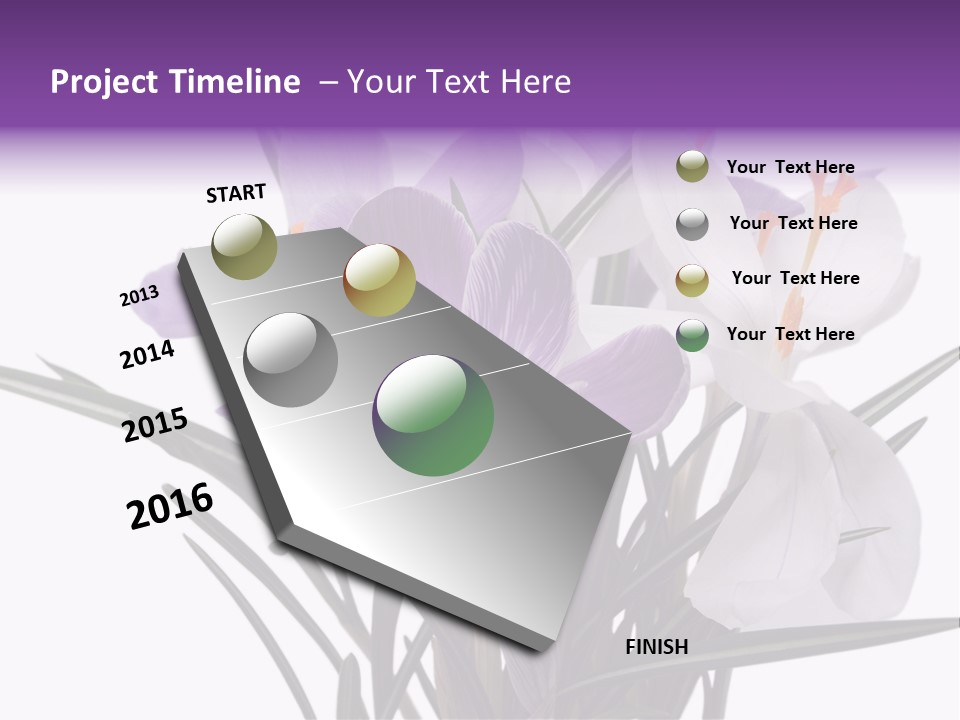 Project Timeline – Your Text Here

START

2013

2014

2015

2016

FINISH

Your Text Here

Your Text Here

Your Text Here

Your Text Here